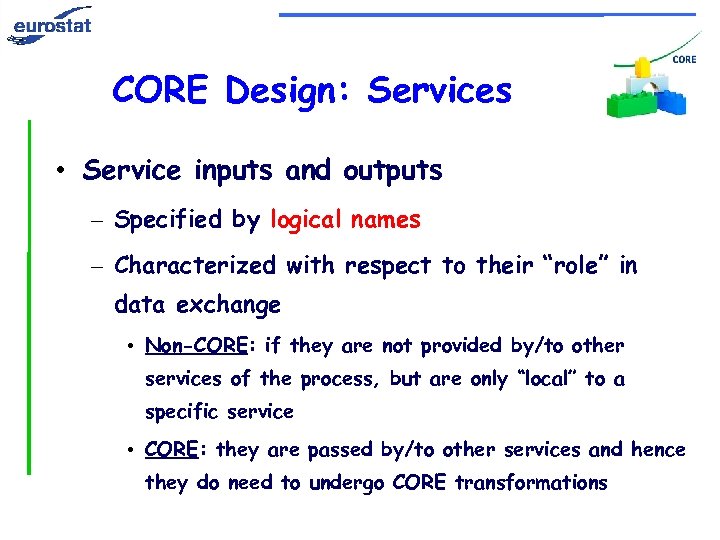 eurostat

CORE

CORE Design: Services

• Service inputs and outputs

– Specified by logical names

– Characterized with respect to their "role" in data exchange

• Non-CORE: if they are not provided by/to other services of the process, but are only "local" to a specific service

• CORE: they are passed by/to other services and hence they do need to undergo CORE transformations